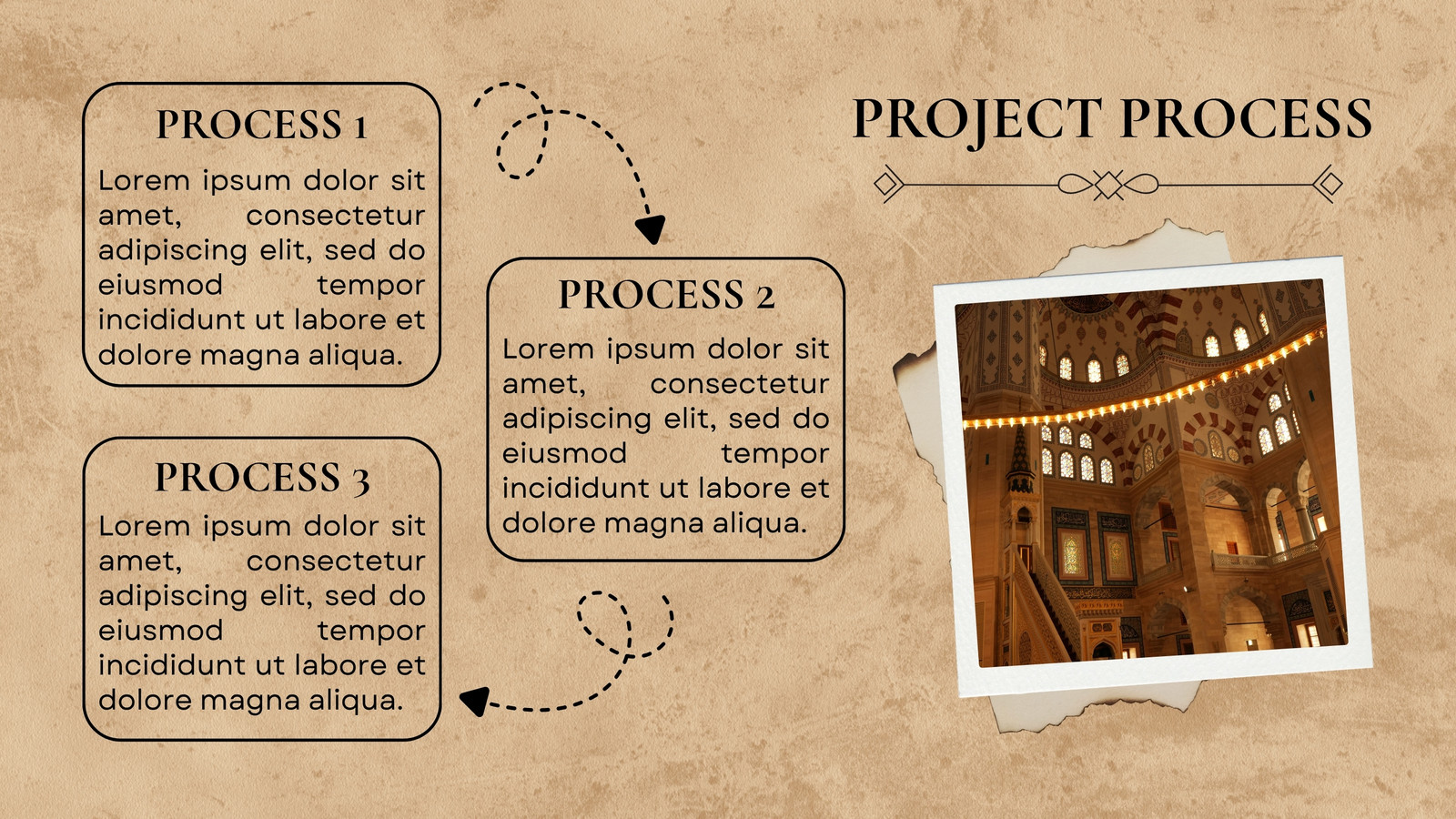 PROJECT PROCESS

PROCESS 1

Lorem ipsum dolor sit amet, consectetur adipiscing elit, sed do eiusmod tempor incididunt ut labore et dolore magna aliqua.

PROCESS 2

Lorem ipsum dolor sit amet, consectetur adipiscing elit, sed do eiusmod tempor incididunt ut labore et dolore magna aliqua.

PROCESS 3

Lorem ipsum dolor sit amet, consectetur adipiscing elit, sed do eiusmod tempor incididunt ut labore et dolore magna aliqua.